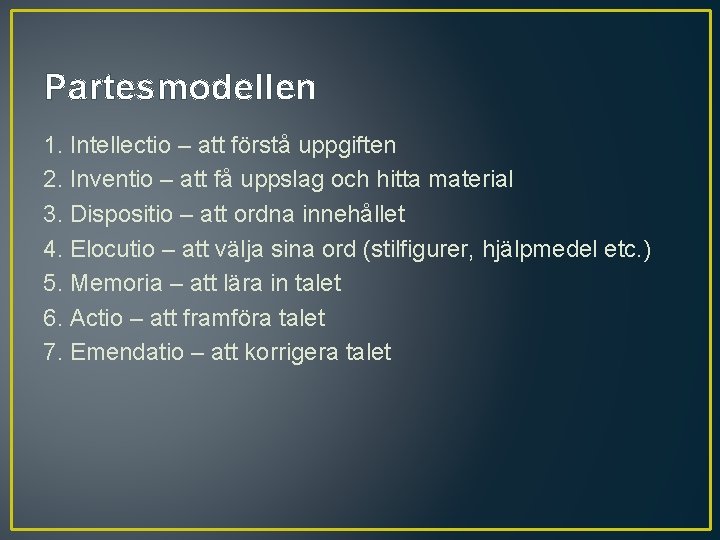 Partesmodellen

1. Intellectio – att förstå uppgiften
2. Inventio – att få uppslag och hitta material
3. Dispositio – att ordna innehållet
4. Elocutio – att välja sina ord (stilfigurer, hjälpmedel etc.)
5. Memoria – att lära in talet
6. Actio – att framföra talet
7. Emendatio – att korrigera talet